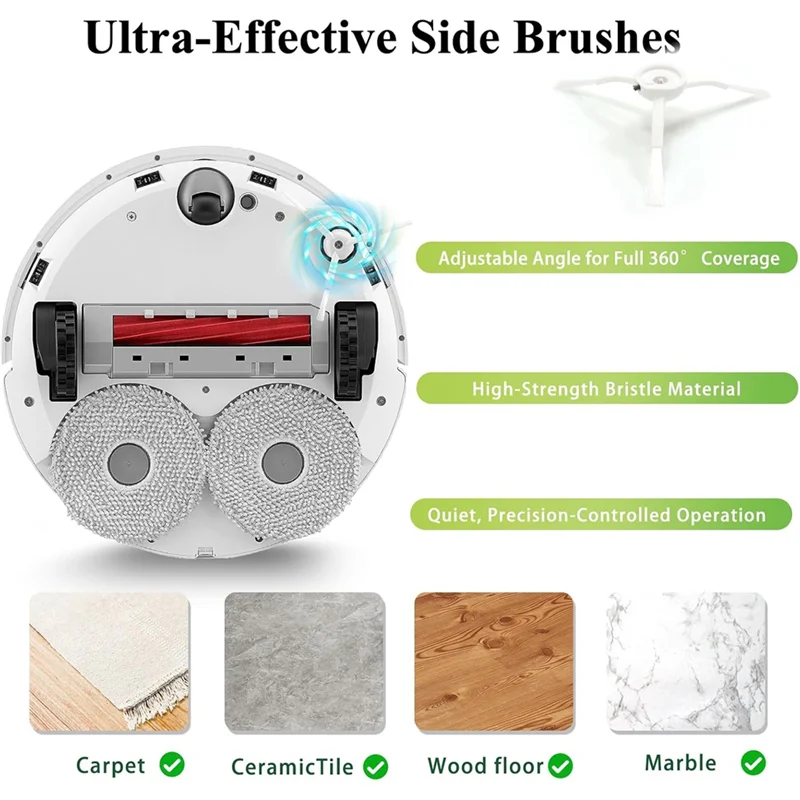 Ultra-Effective Side Brushes

Adjustable Angle for Full 360° Coverage

High-Strength Bristle Material

Quiet, Precision-Controlled Operation

Carpet

CeramicTile

Wood floor

Marble